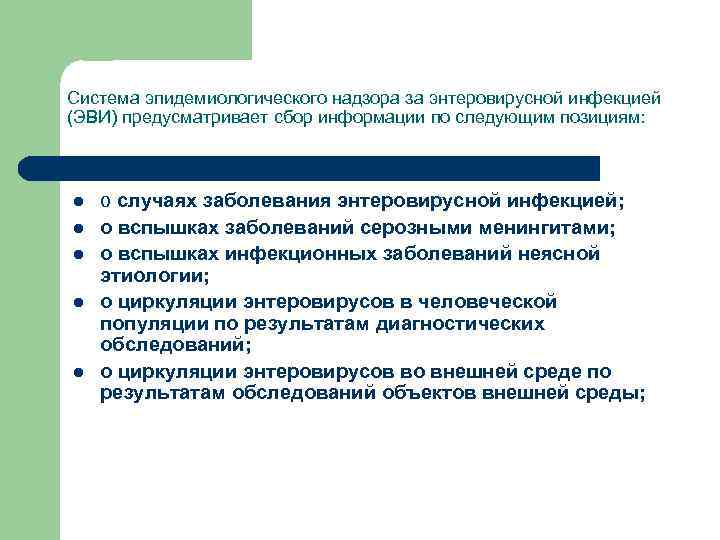 Система эпидемиологического надзора за энтеровирусной инфекцией (ЭВИ) предусматривает сбор информации по следующим позициям:

- о случаях заболевания энтеровирусной инфекцией;
- о вспышках заболеваний серозными менингитами;
- о вспышках инфекционных заболеваний неясной этиологии;
- о циркуляции энтеровирусов в человеческой популяции по результатам диагностических обследований;
- о циркуляции энтеровирусов во внешней среде по результатам обследований объектов внешней среды;